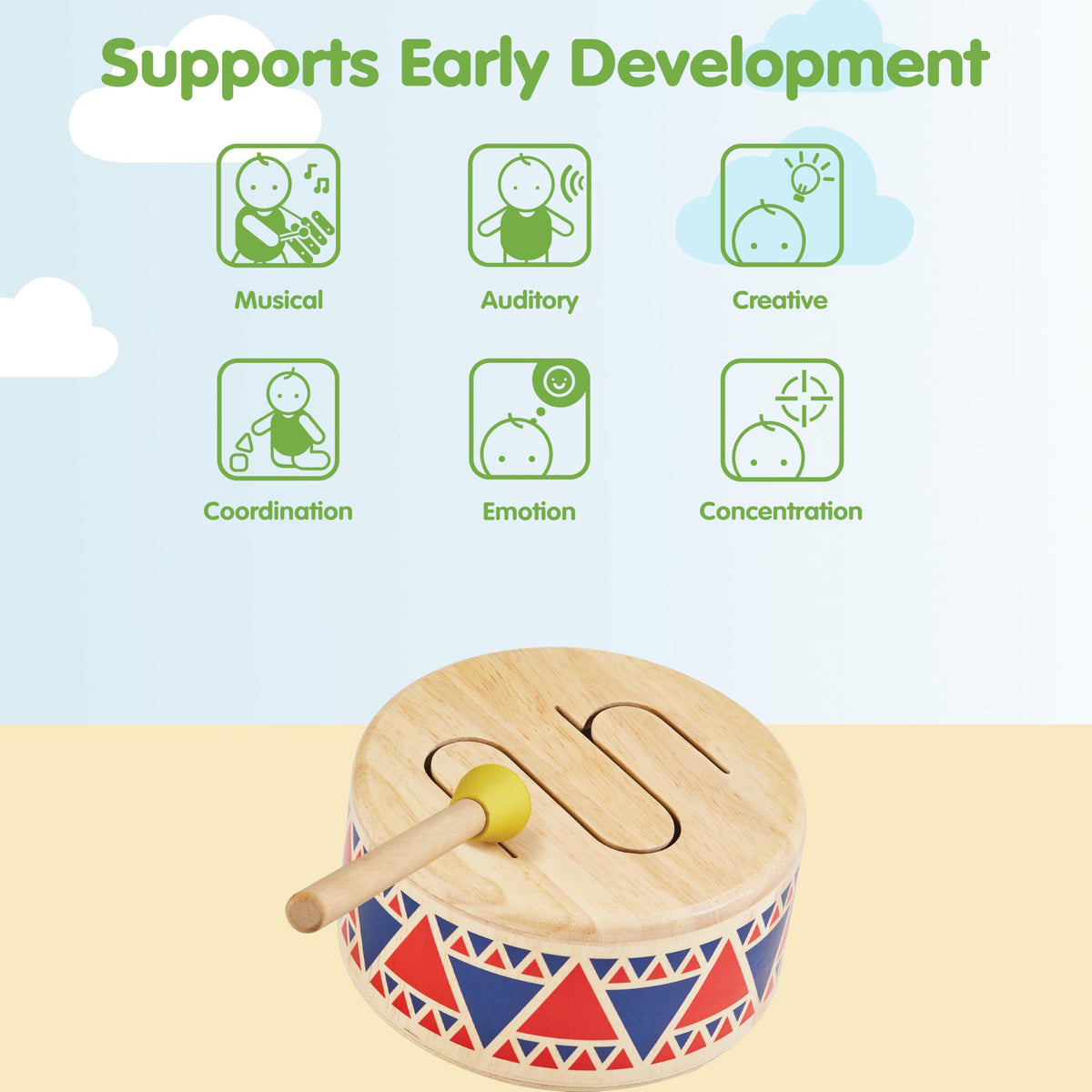 Supports Early Development

Musical

Auditory

Creative

Coordination

Emotion

Concentration